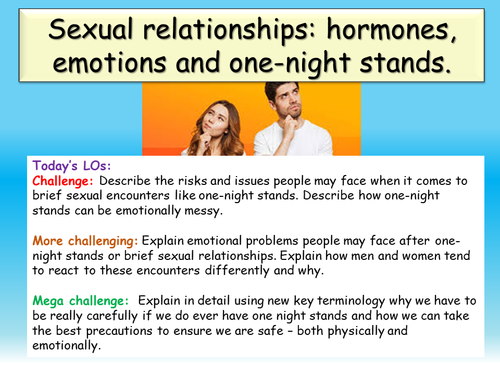 Sexual relationships: hormones, emotions and one-night stands.

Today's LOs:
Challenge: Describe the risks and issues people may face when it comes to brief sexual encounters like one-night stands. Describe how one-night stands can be emotionally messy.

More challenging: Explain emotional problems people may face after one-night stands or brief sexual relationships. Explain how men and women tend to react to these encounters differently and why.

Mega challenge: Explain in detail using new key terminology why we have to be really carefully if we do ever have one night stands and how we can take the best precautions to ensure we are safe – both physically and emotionally.